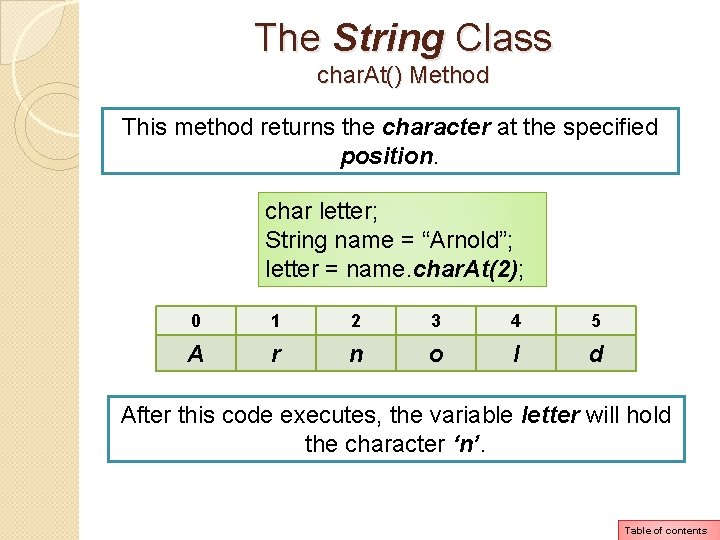 The String Class
charAt() Method

This method returns the character at the specified position.

char letter;
String name = "Arnold";
letter = name.charAt(2);

| 0 | 1 | 2 | 3 | 4 | 5 |
|---|---|---|---|---|---|
| A | r | n | o | l | d |

After this code executes, the variable letter will hold the character 'n'.

Table of contents